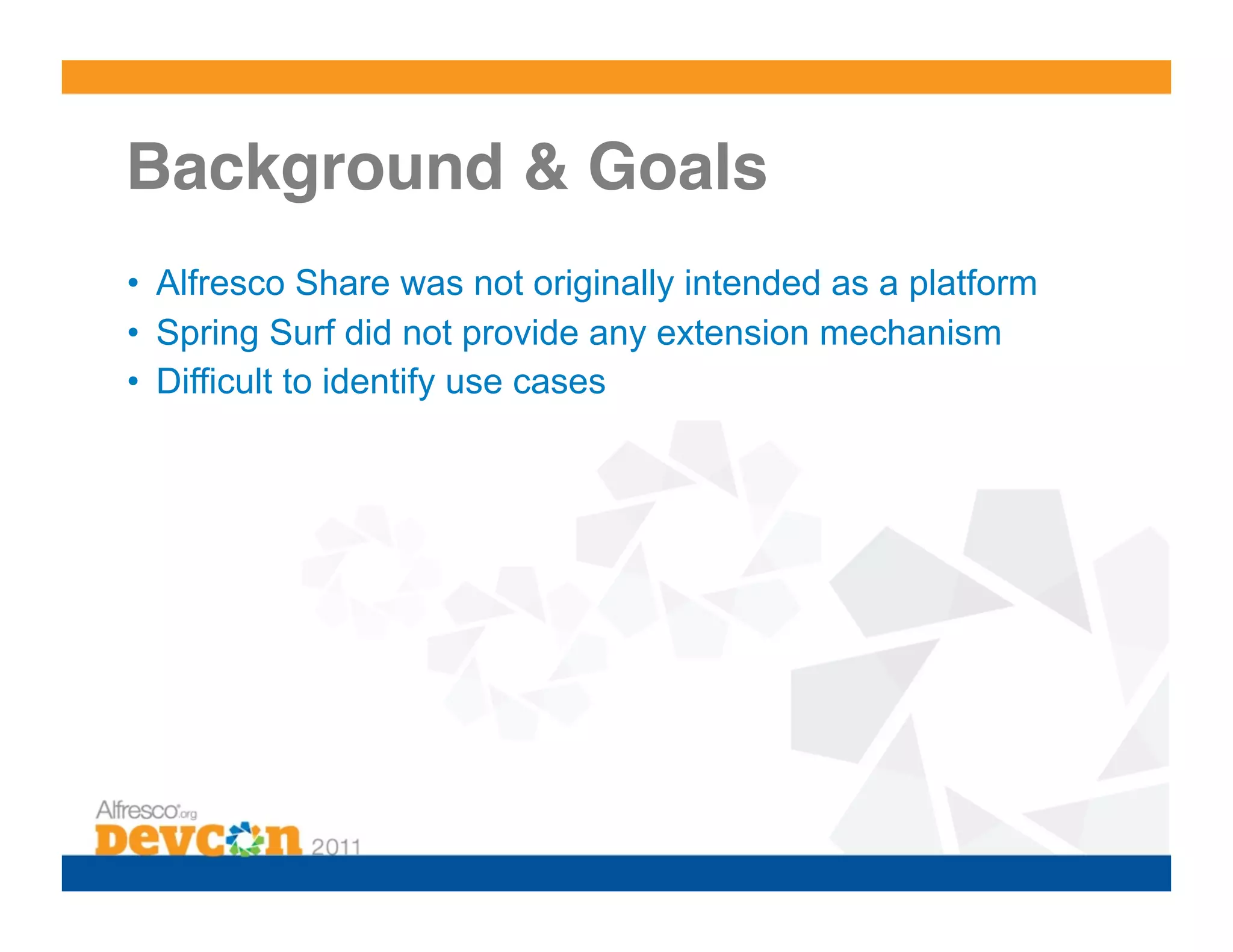 Background & Goals

• Alfresco Share was not originally intended as a platform
• Spring Surf did not provide any extension mechanism
• Difficult to identify use cases

Alfresco.org
Devcon 2011